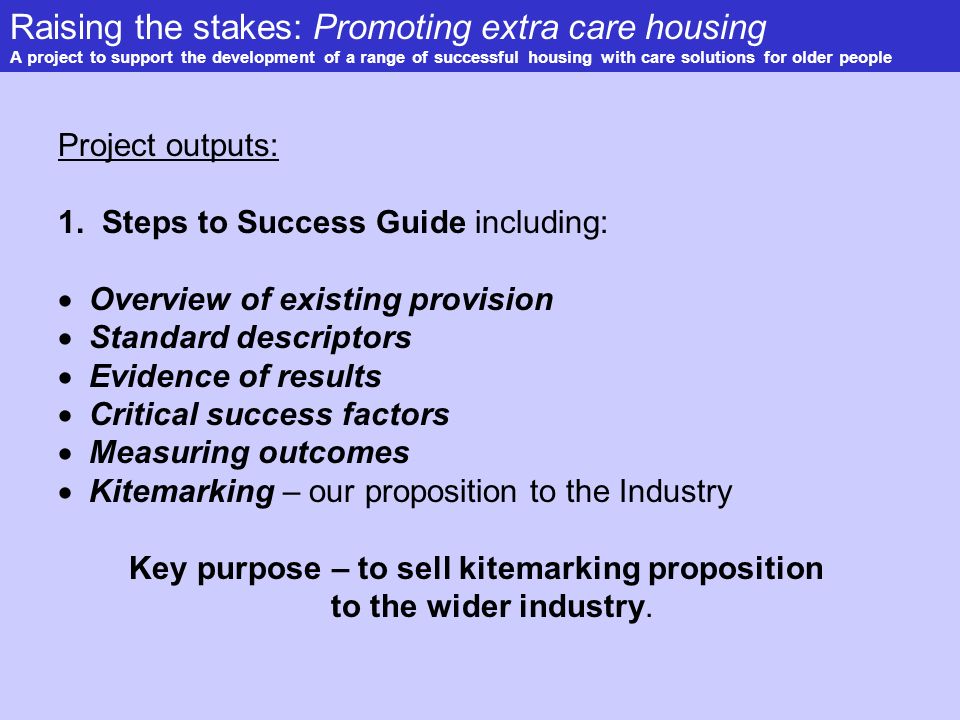 Raising the stakes: Promoting extra care housing
A project to support the development of a range of successful housing with care solutions for older people

Project outputs:

1. Steps to Success Guide including:

• Overview of existing provision
• Standard descriptors
• Evidence of results
• Critical success factors
• Measuring outcomes
• Kitemarking – our proposition to the Industry

Key purpose – to sell kitemarking proposition to the wider industry.